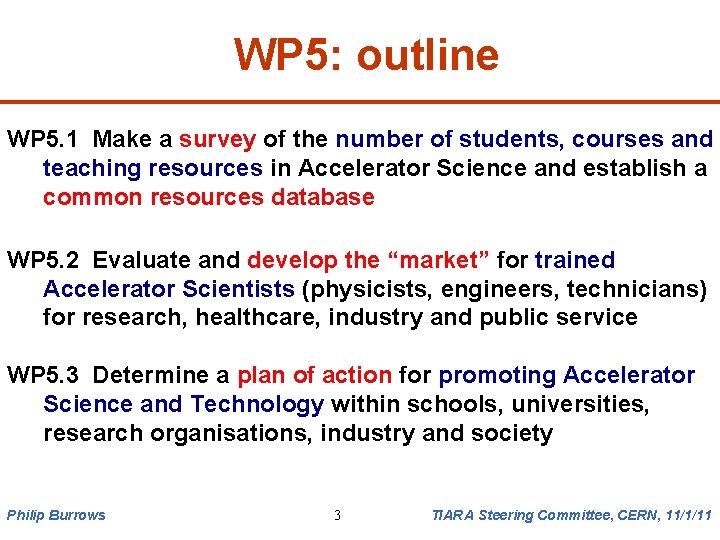 WP5: outline

WP5.1 Make a survey of the number of students, courses and teaching resources in Accelerator Science and establish a common resources database

WP5.2 Evaluate and develop the “market” for trained Accelerator Scientists (physicists, engineers, technicians) for research, healthcare, industry and public service

WP5.3 Determine a plan of action for promoting Accelerator Science and Technology within schools, universities, research organisations, industry and society

Philip Burrows 3 TIARA Steering Committee, CERN, 11/1/11